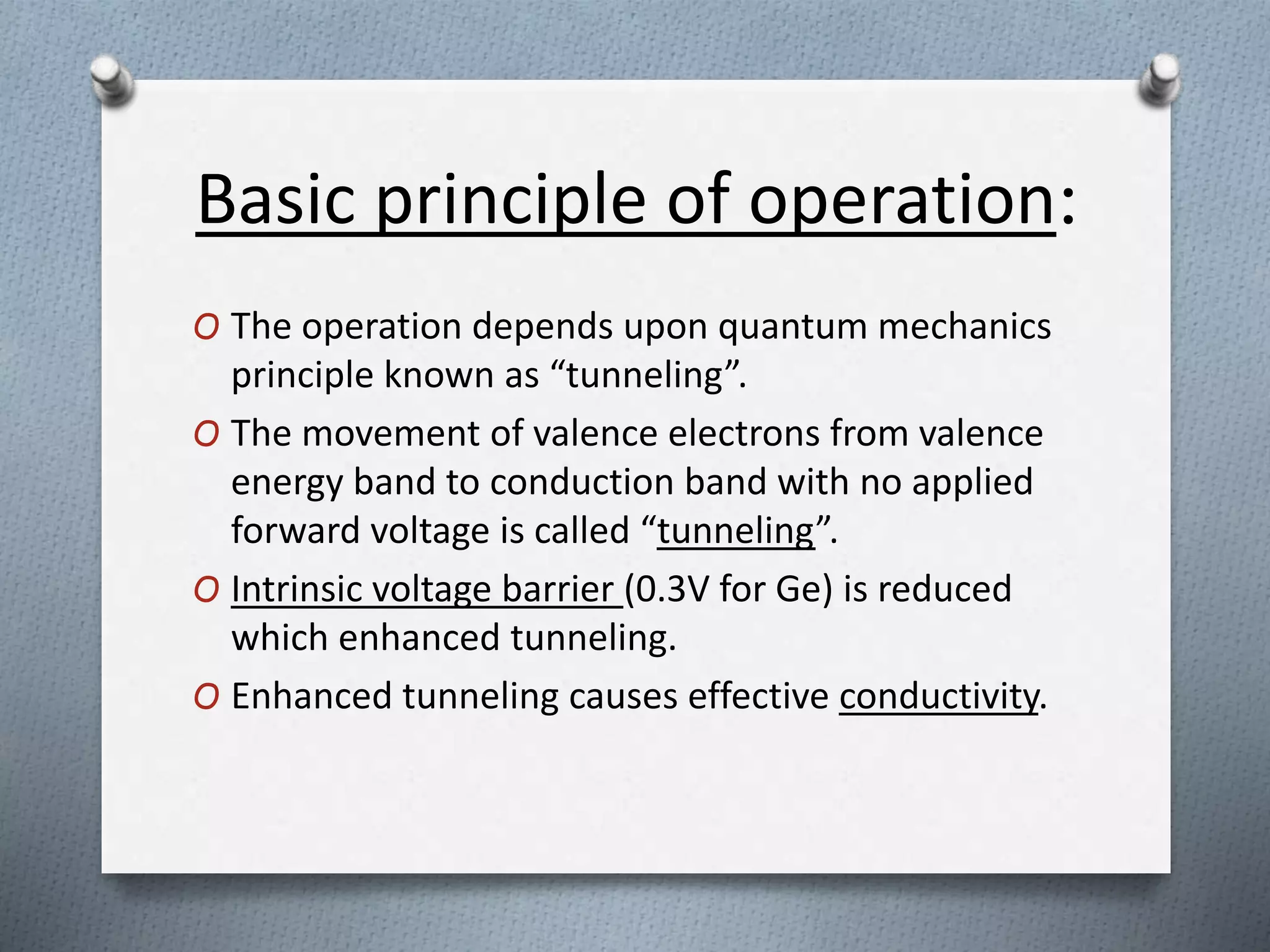 Basic principle of operation:

O The operation depends upon quantum mechanics principle known as “tunneling”.

O The movement of valence electrons from valence energy band to conduction band with no applied forward voltage is called “tunneling”.

O Intrinsic voltage barrier (0.3V for Ge) is reduced which enhanced tunneling.

O Enhanced tunneling causes effective conductivity.